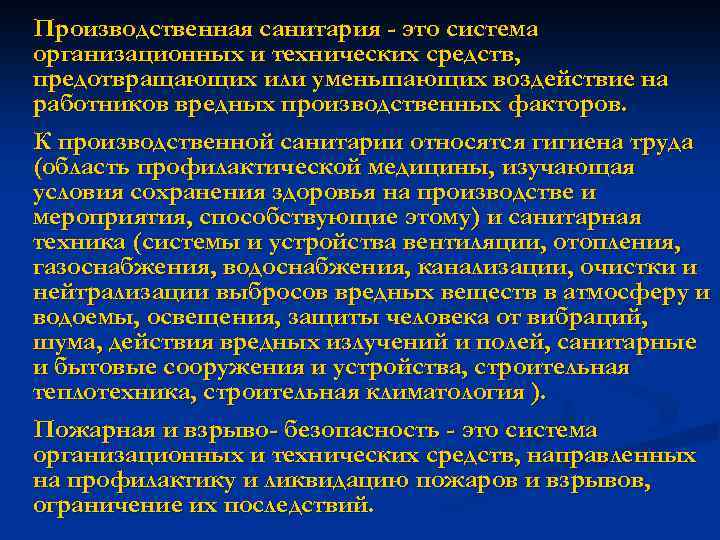 Производственная санитария - это система организационных и технических средств, предотвращающих или уменьшающих воздействие на работников вредных производственных факторов.

К производственной санитарии относятся гигиена труда (область профилактической медицины, изучающая условия сохранения здоровья на производстве и мероприятия, способствующие этому) и санитарная техника (системы и устройства вентиляции, отопления, газоснабжения, водоснабжения, канализации, очистки и нейтрализации выбросов вредных веществ в атмосферу и водоемы, освещения, защиты человека от вибраций, шума, действия вредных излучений и полей, санитарные и бытовые сооружения и устройства, строительная теплотехника, строительная климатология ).

Пожарная и взрыво- безопасность - это система организационных и технических средств, направленных на профилактику и ликвидацию пожаров и взрывов, ограничение их последствий.